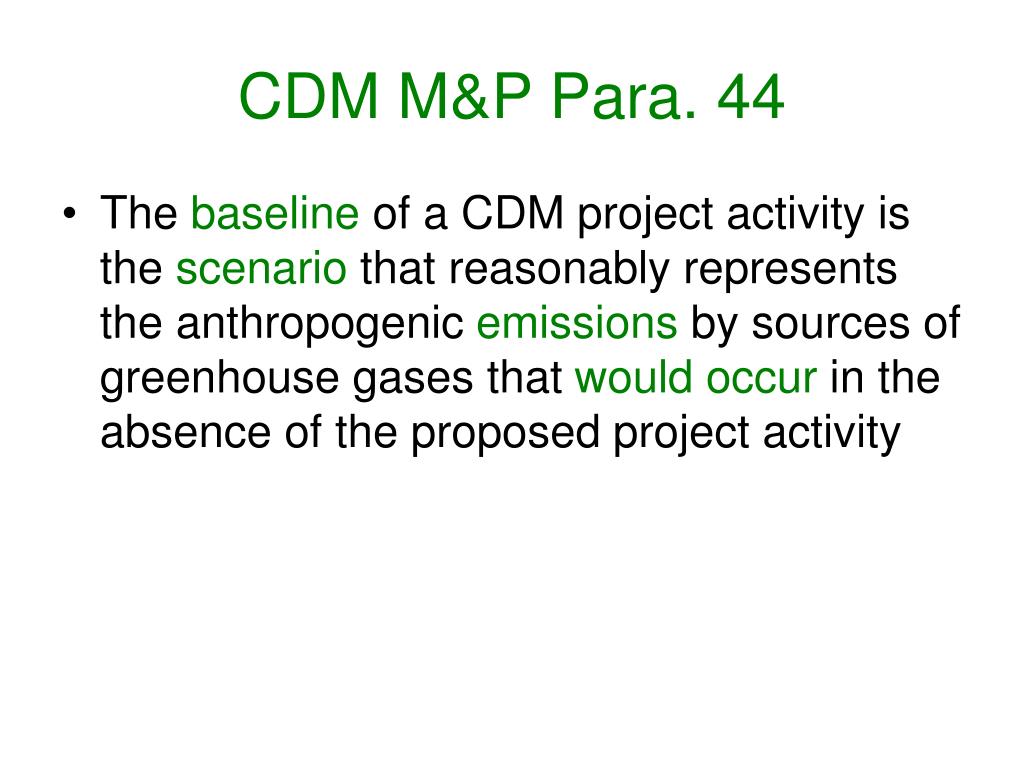 CDM M&P Para. 44

• The baseline of a CDM project activity is the scenario that reasonably represents the anthropogenic emissions by sources of greenhouse gases that would occur in the absence of the proposed project activity